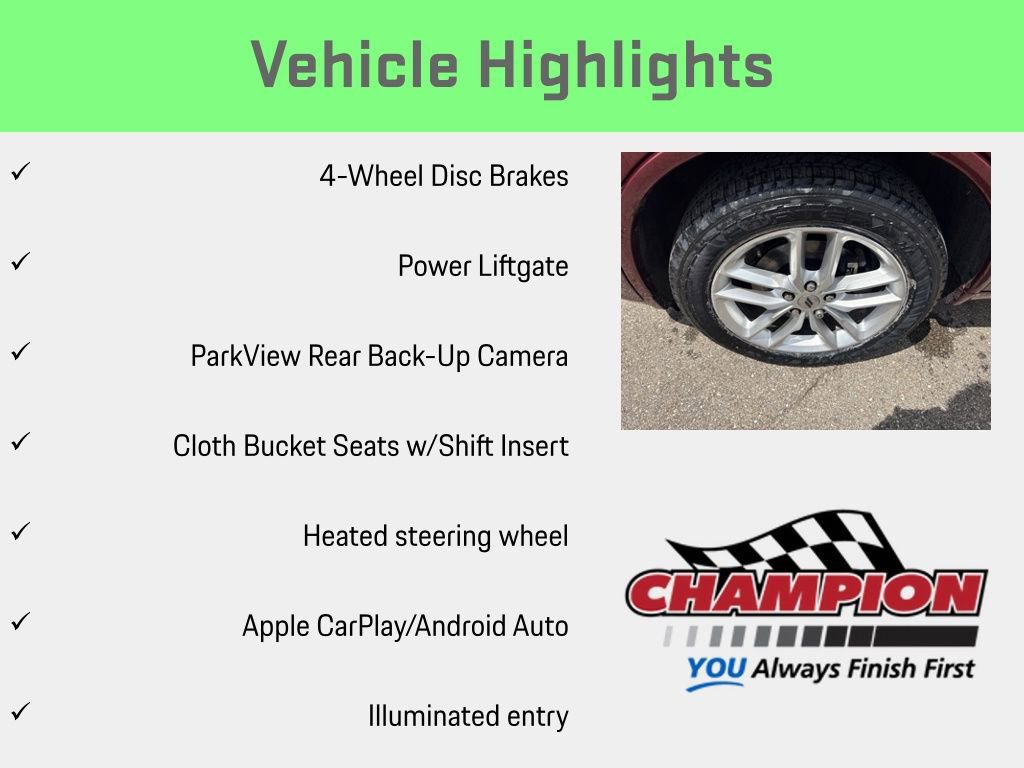 Vehicle Highlights

✓ 4-Wheel Disc Brakes

✓ Power Liftgate

✓ ParkView Rear Back-Up Camera

✓ Cloth Bucket Seats w/Shift Insert

✓ Heated steering wheel

✓ Apple CarPlay/Android Auto

✓ Illuminated entry

CHAMPION

YOU Always Finish First